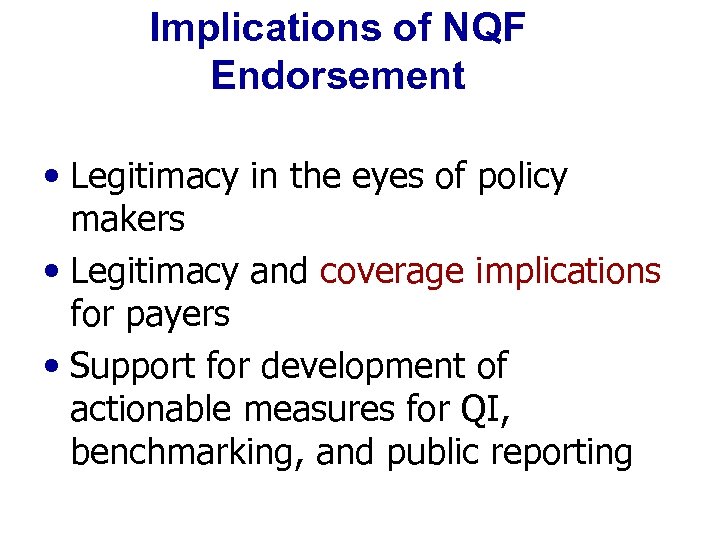 Implications of NQF Endorsement

• Legitimacy in the eyes of policy makers
• Legitimacy and coverage implications for payers
• Support for development of actionable measures for QI, benchmarking, and public reporting